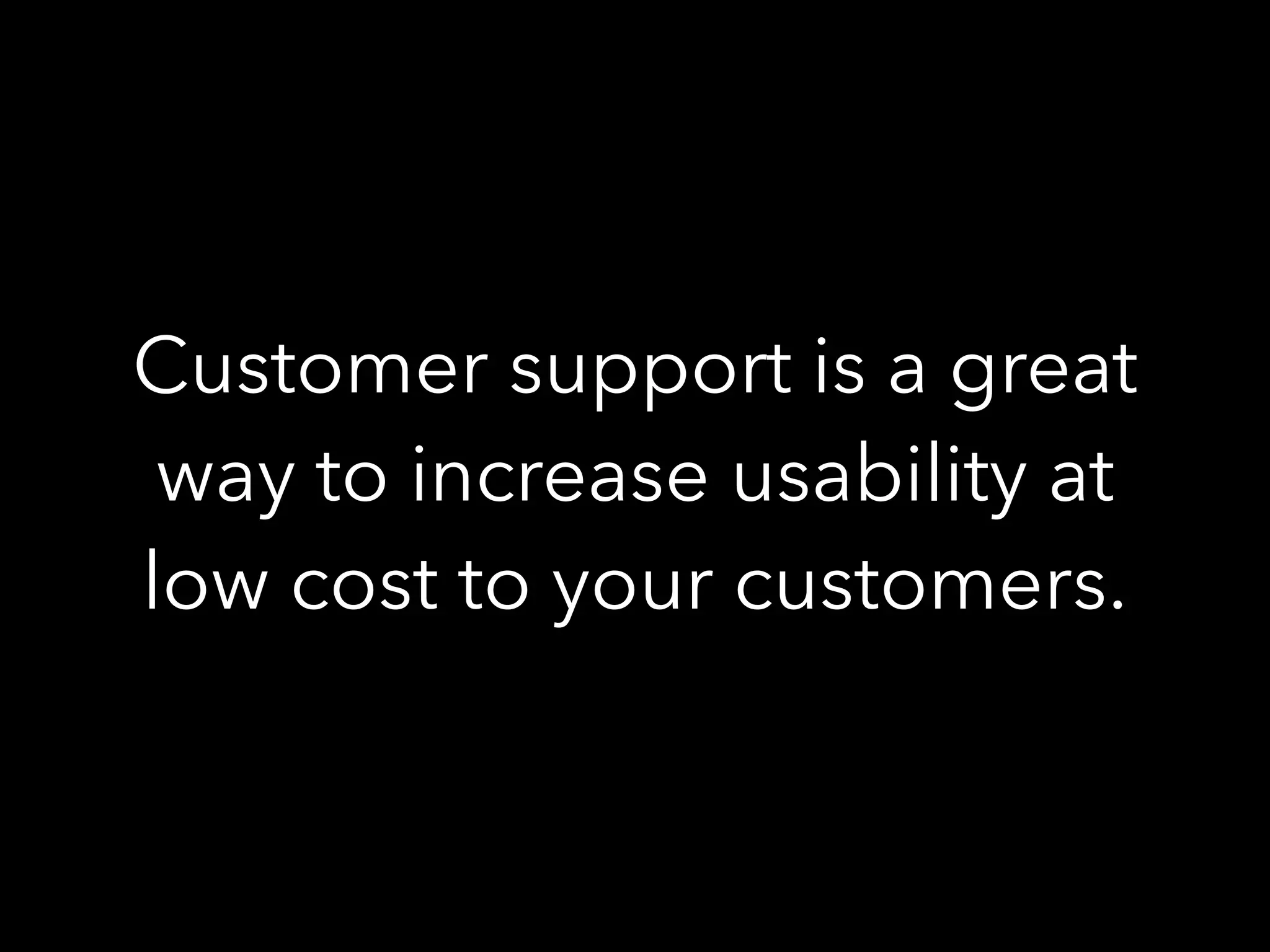 Customer support is a great way to increase usability at low cost to your customers.